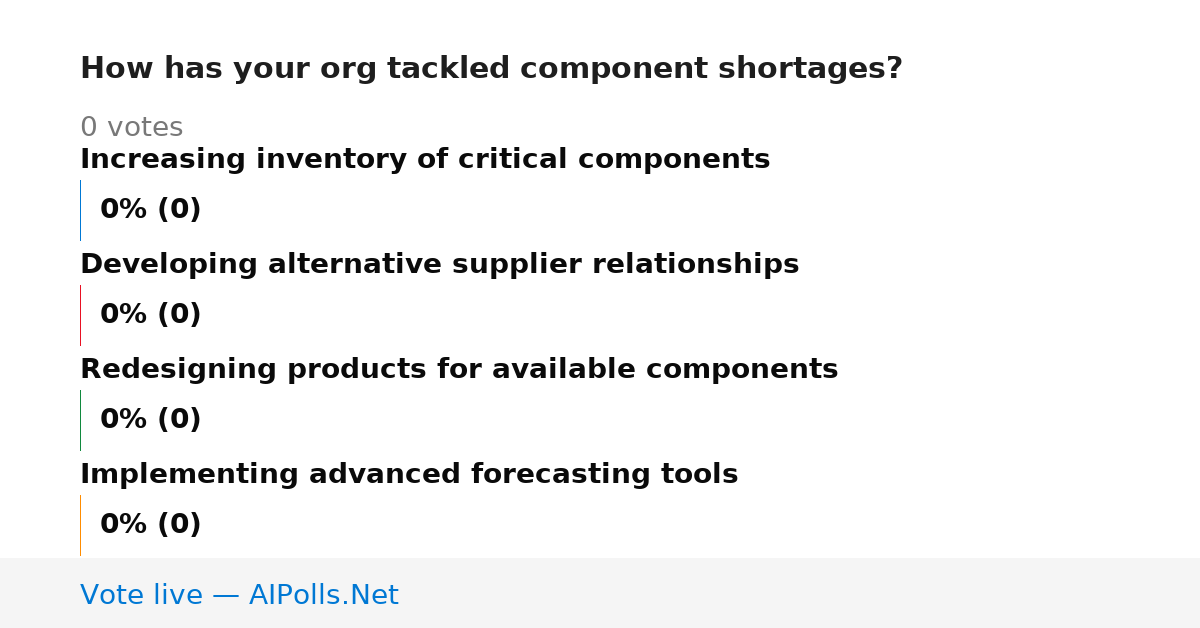 How has your org tackled component shortages?

0 votes

Increasing inventory of critical components

0% (0)

Developing alternative supplier relationships

0% (0)

Redesigning products for available components

0% (0)

Implementing advanced forecasting tools

0% (0)

Vote live — AIPolls.Net